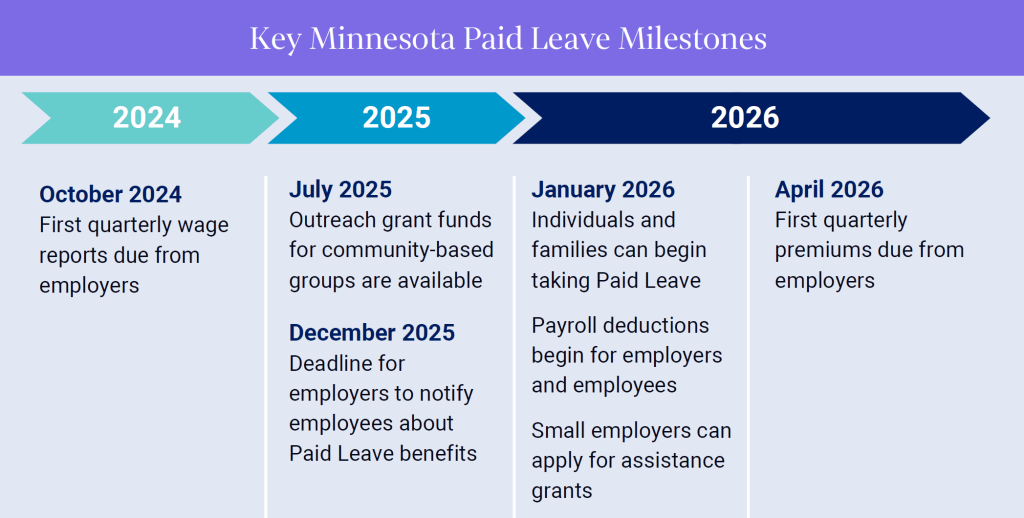 Key Minnesota Paid Leave Milestones

2024

2025

2026

October 2024
First quarterly wage reports due from employers

July 2025
Outreach grant funds for community-based groups are available

December 2025
Deadline for employers to notify employees about Paid Leave benefits

January 2026
Individuals and families can begin taking Paid Leave

Payroll deductions begin for employers and employees

Small employers can apply for assistance grants

April 2026
First quarterly premiums due from employers